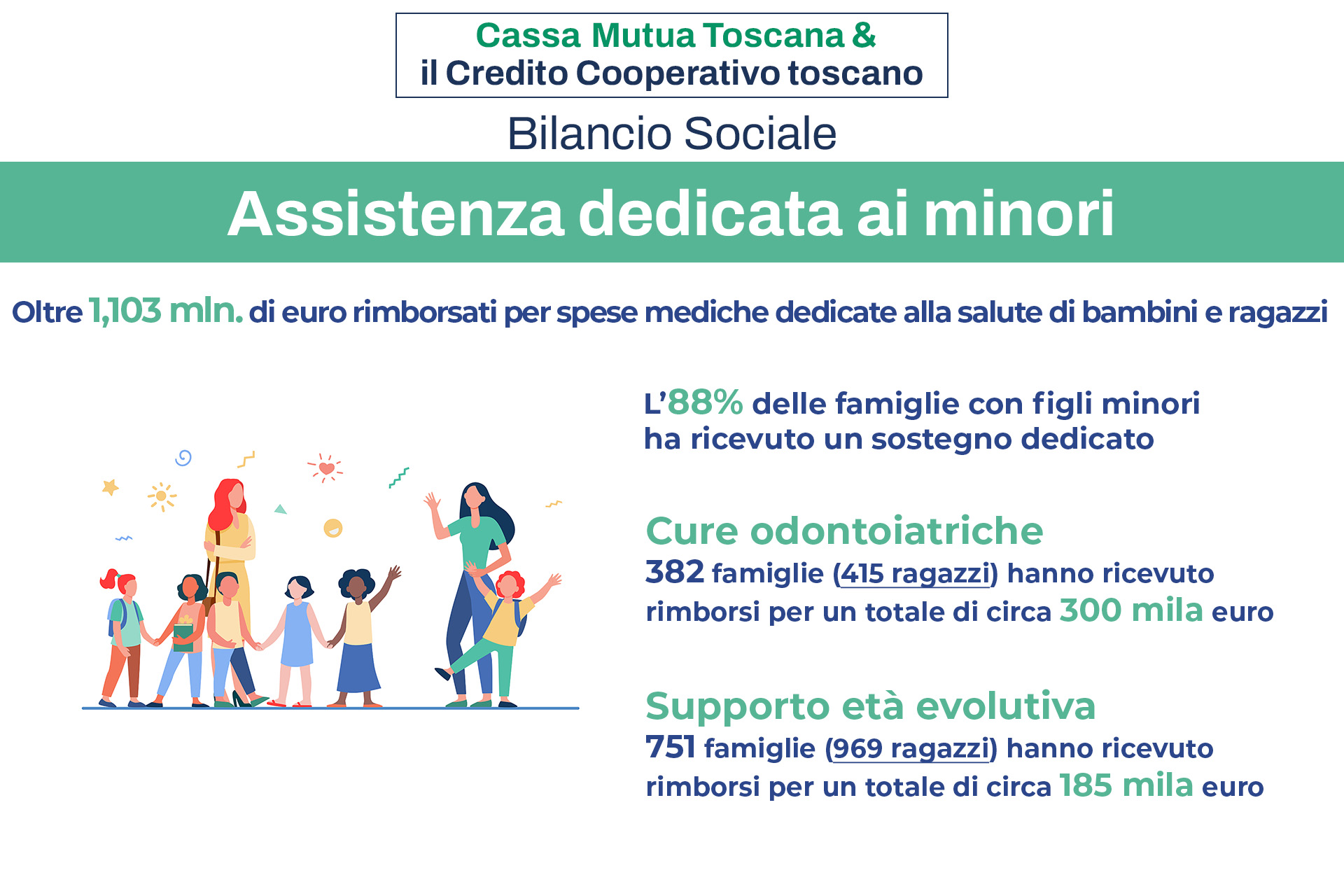 Cassa Mutua Toscana &
il Credito Cooperativo toscano

Bilancio Sociale

Assistenza dedicata ai minori

Oltre 1,103 mln. di euro rimborsati per spese mediche dedicate alla salute di bambini e ragazzi

L'88% delle famiglie con figli minori ha ricevuto un sostegno dedicato

Cure odontoiatriche
382 famiglie (415 ragazzi) hanno ricevuto rimborsi per un totale di circa 300 mila euro

Supporto età evolutiva
751 famiglie (969 ragazzi) hanno ricevuto rimborsi per un totale di circa 185 mila euro